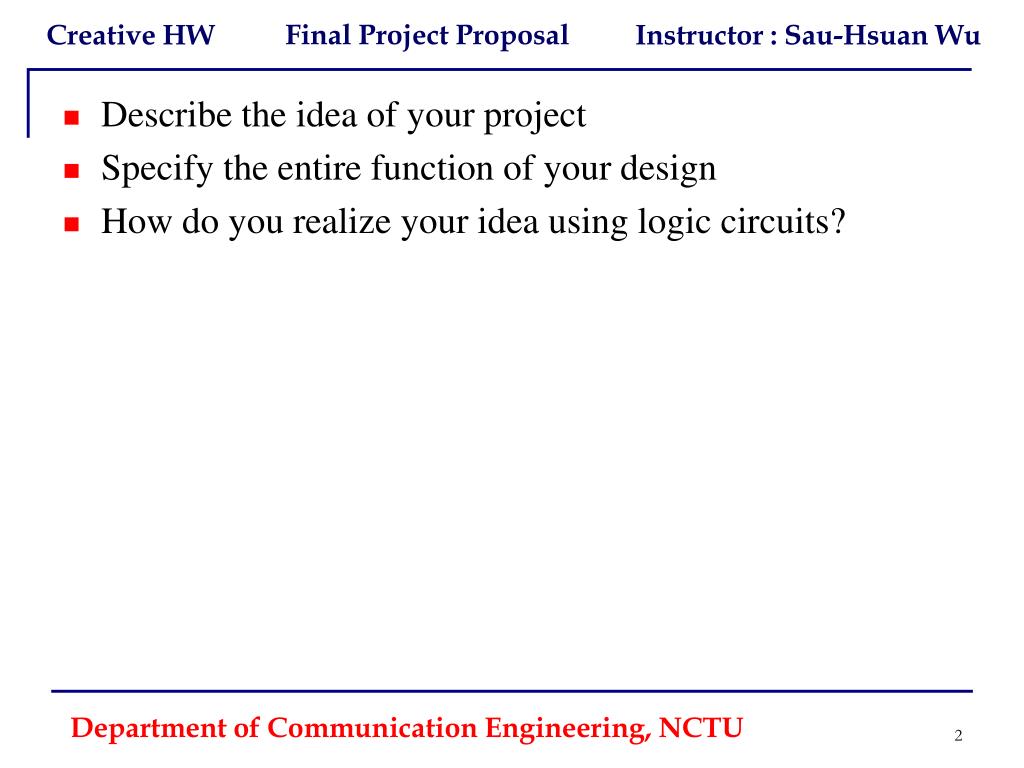 Creative HW Final Project Proposal Instructor : Sau-Hsuan Wu

- Describe the idea of your project
- Specify the entire function of your design
- How do you realize your idea using logic circuits?

Department of Communication Engineering, NCTU

2